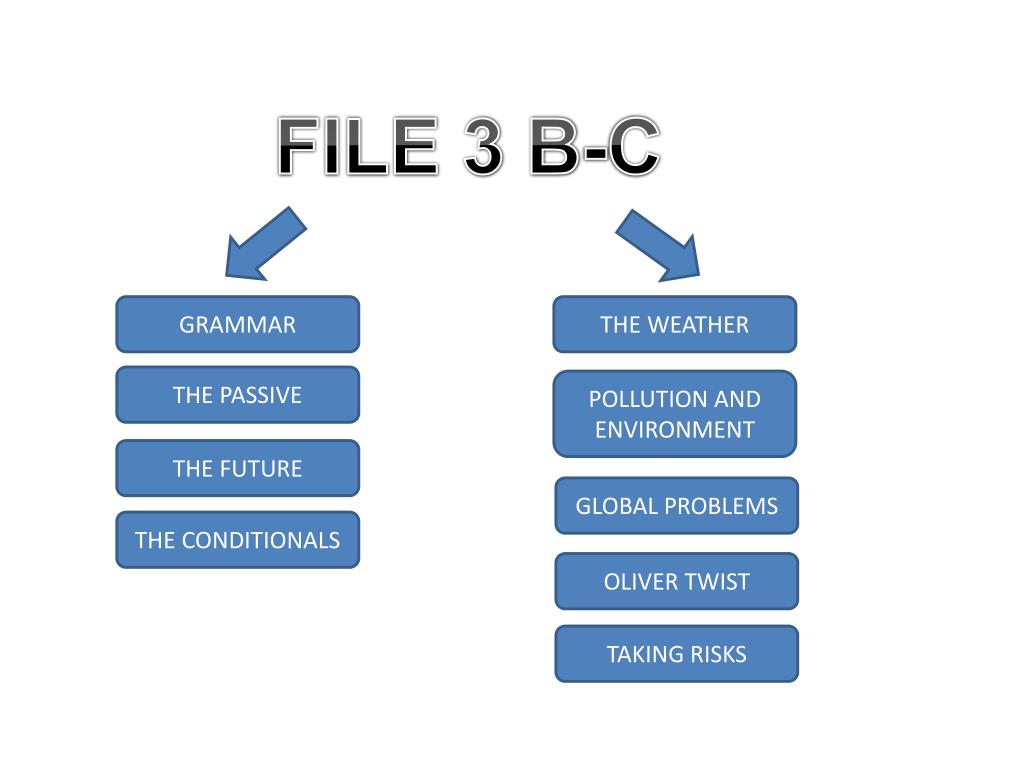 FILE 3 B-C

GRAMMAR

THE PASSIVE

THE FUTURE

THE CONDITIONALS

THE WEATHER

POLLUTION AND ENVIRONMENT

GLOBAL PROBLEMS

OLIVER TWIST

TAKING RISKS